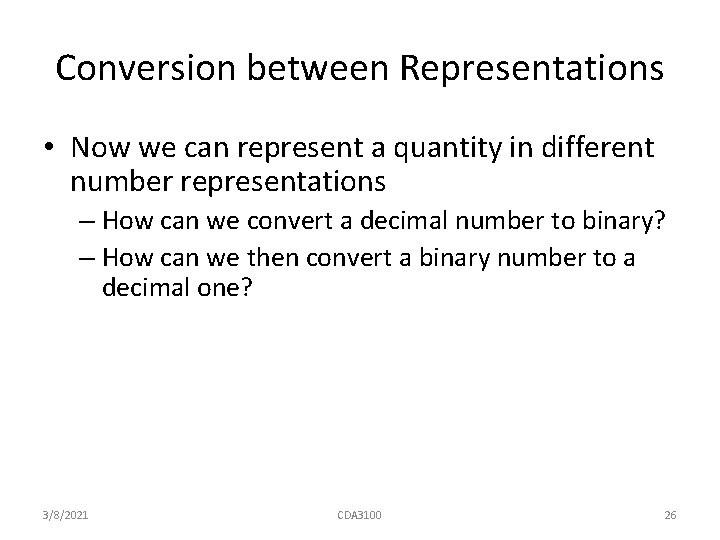 Conversion between Representations

• Now we can represent a quantity in different number representations

– How can we convert a decimal number to binary?

– How can we then convert a binary number to a decimal one?

3/8/2021

CDA3100

26